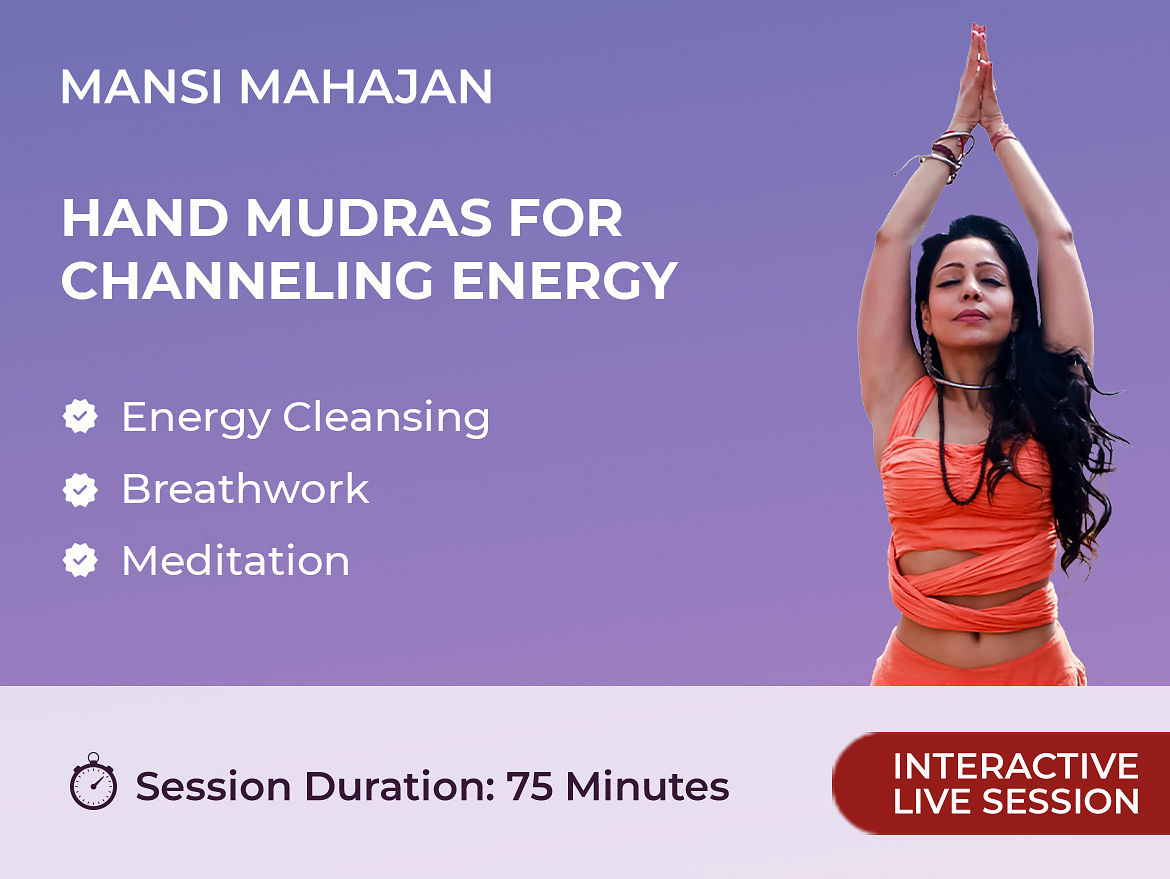 MANSI MAHAJAN

HAND MUDRAS FOR CHANNELING ENERGY

Energy Cleansing

Breathwork

Meditation

Session Duration: 75 Minutes

INTERACTIVE LIVE SESSION